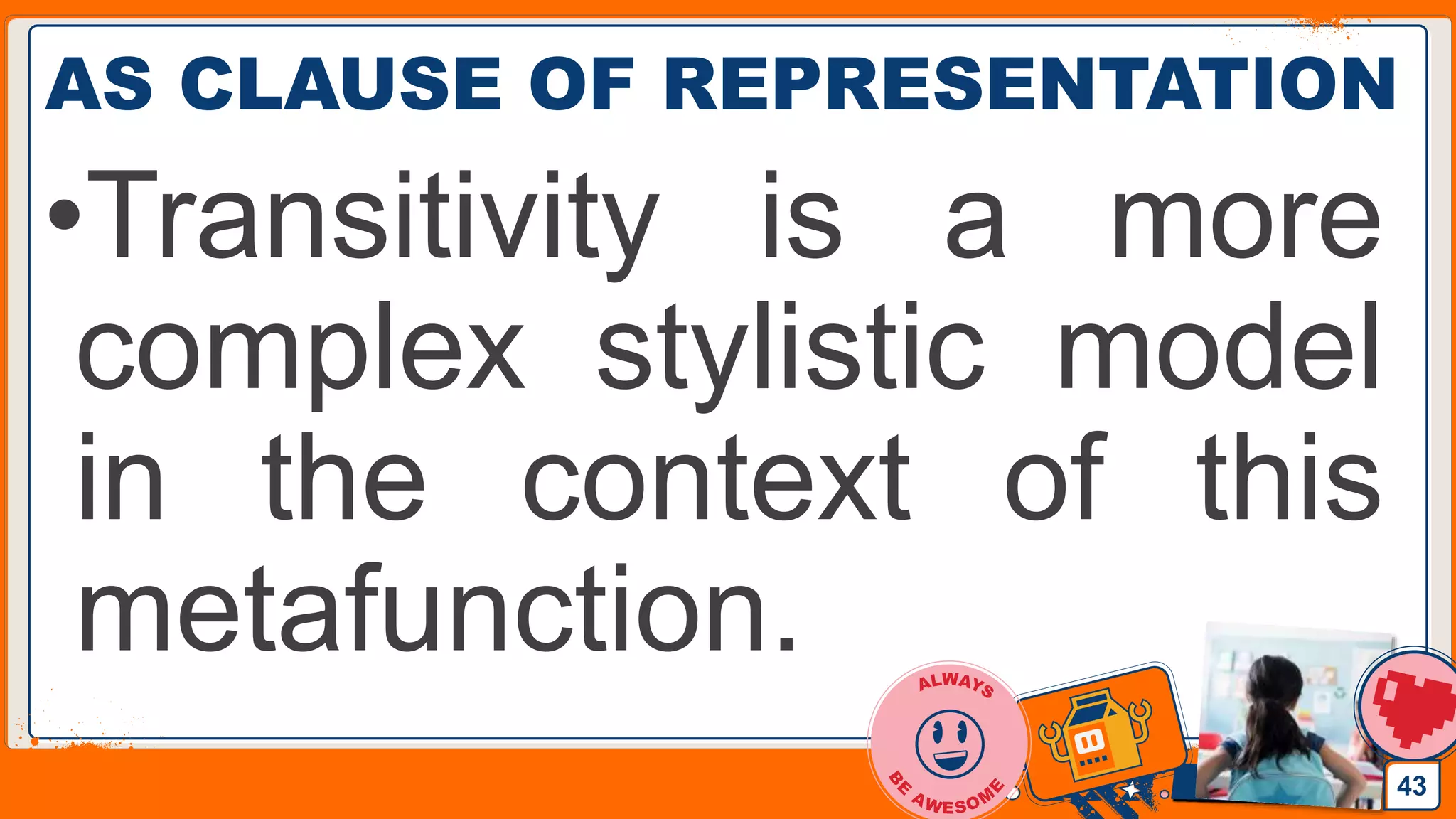 AS CLAUSE OF REPRESENTATION

•Transitivity is a more complex stylistic model in the context of this metafunction.

ALWAYS BE AWESOME

43